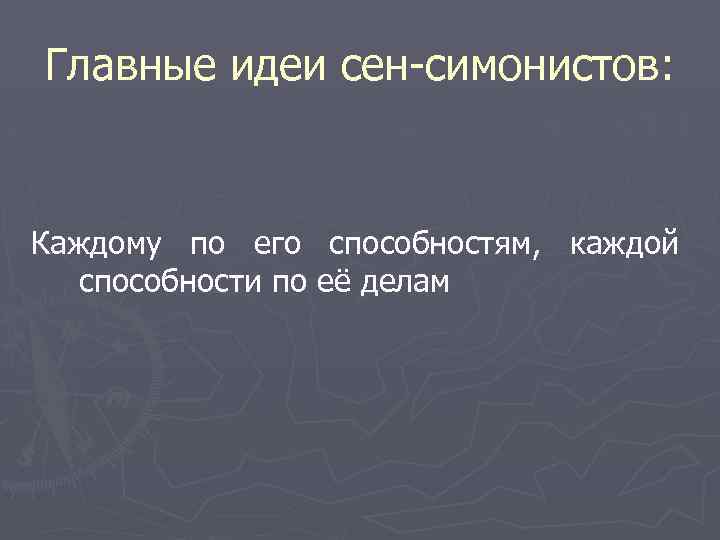 Главные идеи сен-симонистов:

Каждому по его способностям, каждой способности по её делам